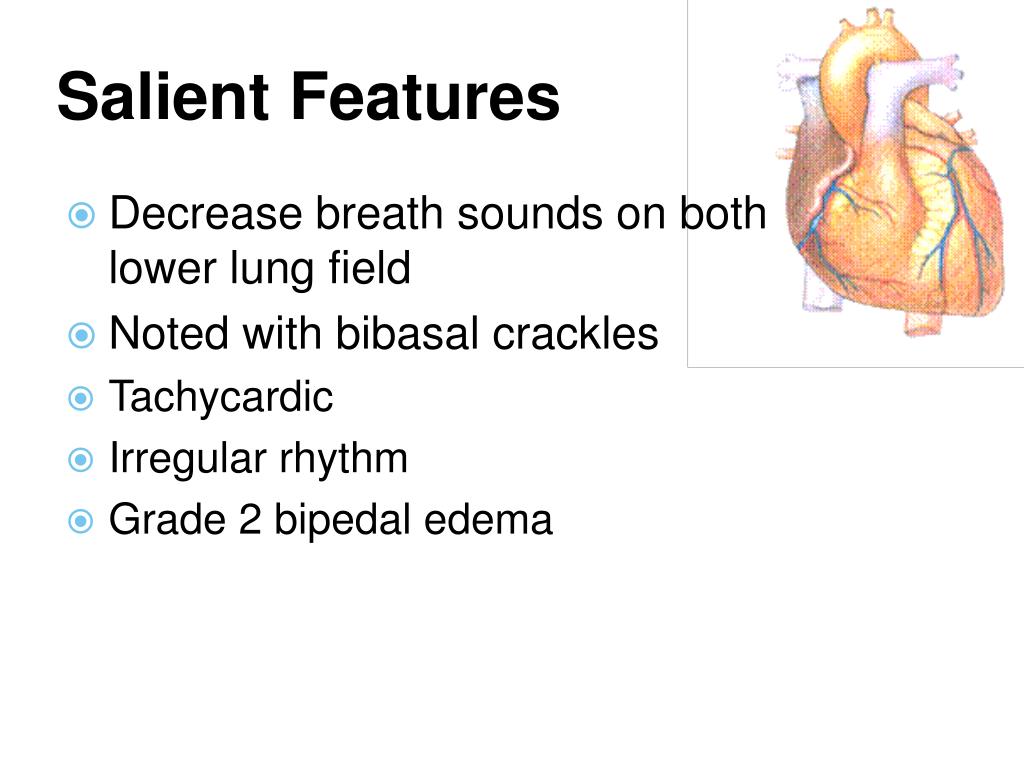 Salient Features

Decrease breath sounds on both lower lung field
Noted with bibasal crackles
Tachycardic
Irregular rhythm
Grade 2 bipedal edema